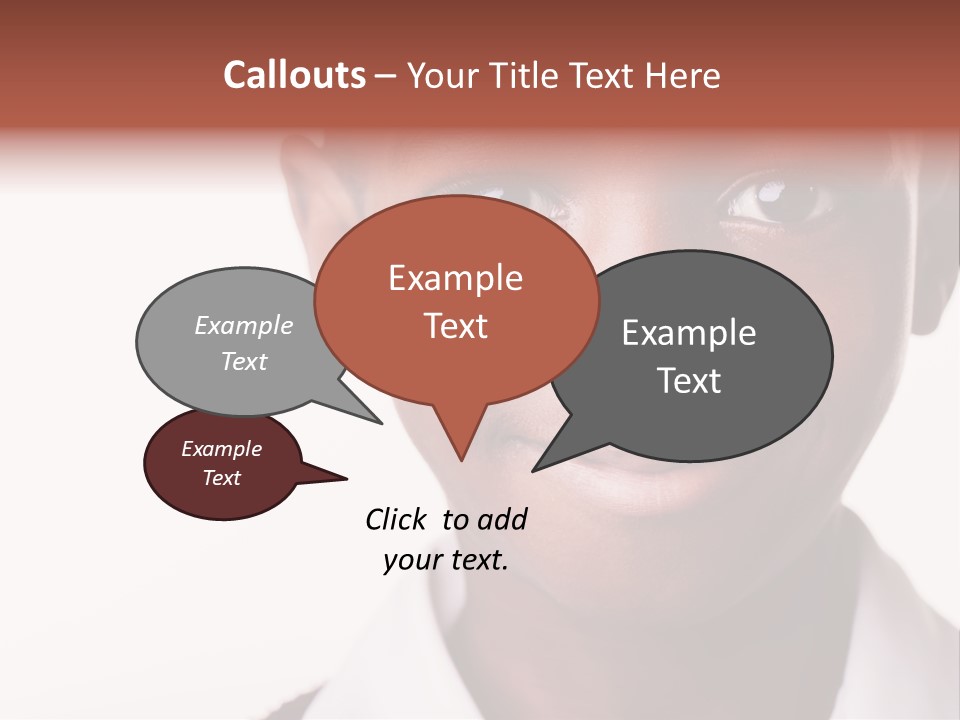 Callouts – Your Title Text Here

Example Text

Example Text

Example Text

Example Text

Click to add your text.